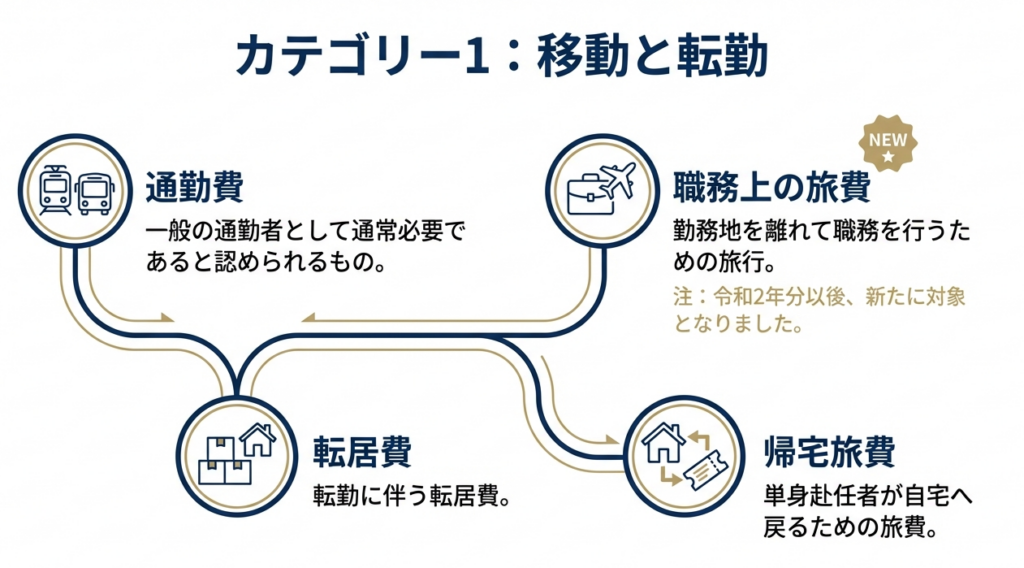 カテゴリー1：移動と転勤

通勤費
一般の通勤者として通常必要であると認められるもの。

NEW

職務上の旅費
勤務地を離れて職務を行うための旅行。
注：令和2年分以後、新たに対象となりました。

転居費
転勤に伴う転居費。

帰宅旅費
単身赴任者が自宅へ戻るための旅費。